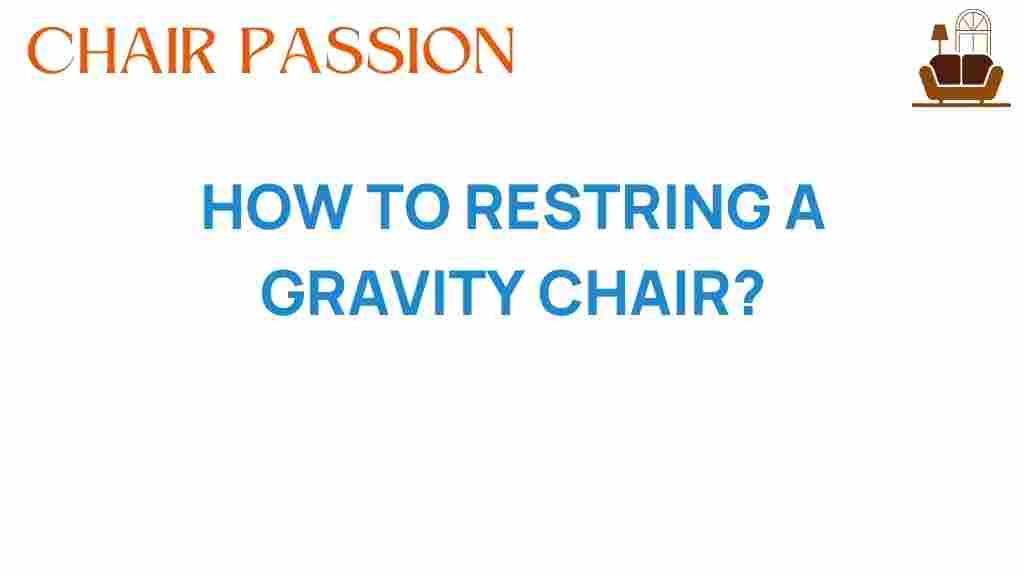 CHAIR PASSION

HOW TO RESTRING A GRAVITY CHAIR?